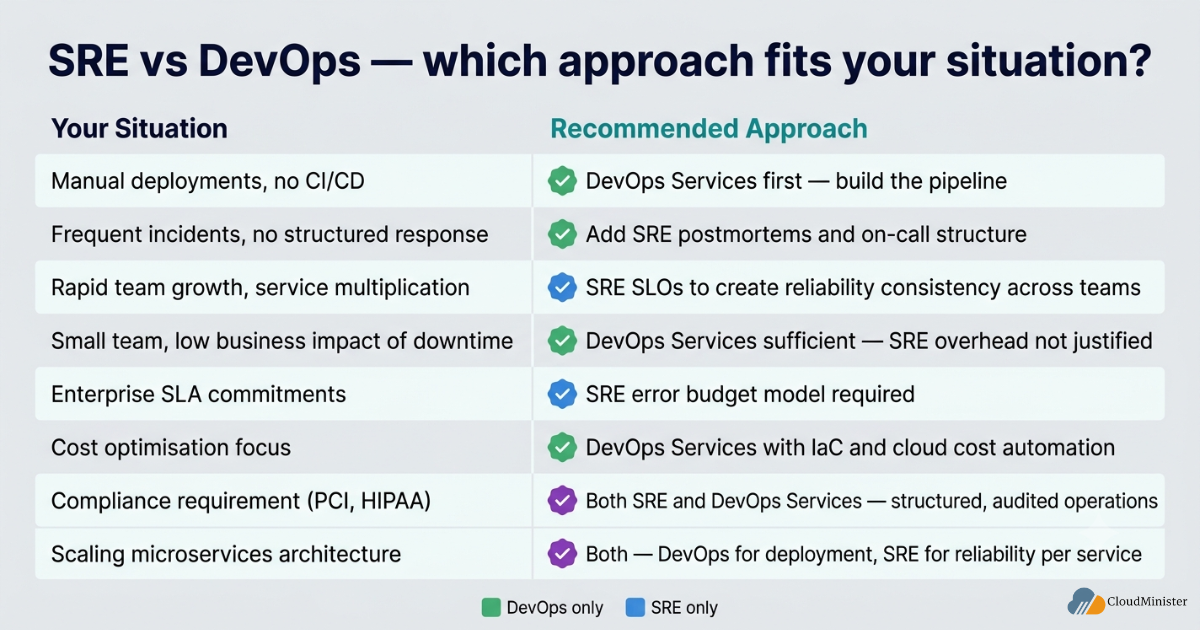 SRE vs DevOps — which approach fits your situation?

| Your Situation | Recommended Approach |
|---|---|
| Manual deployments, no CI/CD | DevOps Services first — build the pipeline |
| Frequent incidents, no structured response | Add SRE postmortems and on-call structure |
| Rapid team growth, service multiplication | SRE SLOs to create reliability consistency across teams |
| Small team, low business impact of downtime | DevOps Services sufficient — SRE overhead not justified |
| Enterprise SLA commitments | SRE error budget model required |
| Cost optimisation focus | DevOps Services with IaC and cloud cost automation |
| Compliance requirement (PCI, HIPAA) | Both SRE and DevOps Services — structured, audited operations |
| Scaling microservices architecture | Both — DevOps for deployment, SRE for reliability per service |

DevOps only SRE only

CloudMinister